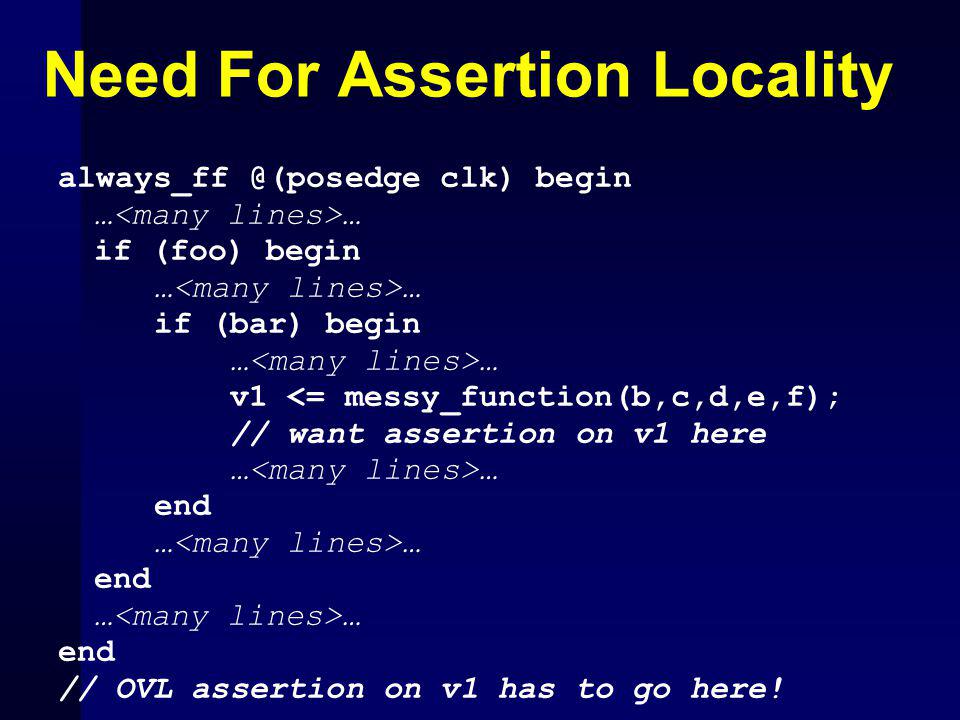 Need For Assertion Locality

always_ff @(posedge clk) begin
…<many lines>…
if (foo) begin
…<many lines>…
if (bar) begin
…<many lines>…
v1 <= messy_function(b,c,d,e,f);
// want assertion on v1 here
…<many lines>…
end
…<many lines>…
end
…<many lines>…
end
// OVL assertion on v1 has to go here!